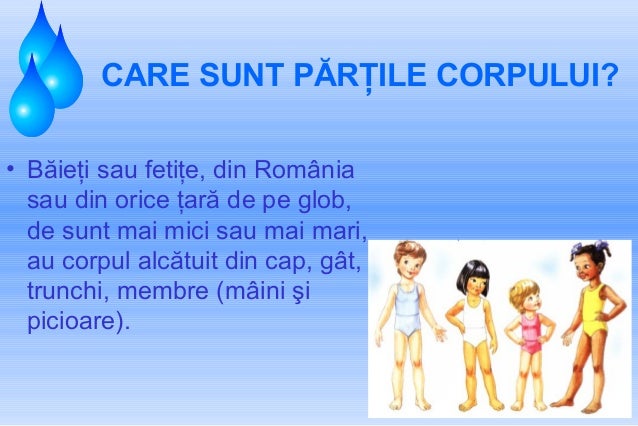 CARE SUNT PĂRȚILE CORPULUI?

• Băieți sau fetițe, din România sau din orice țară de pe glob, de sunt mai mici sau mai mari, au corpul alcătuit din cap, gât, trunchi, membre (mâini şi picioare).